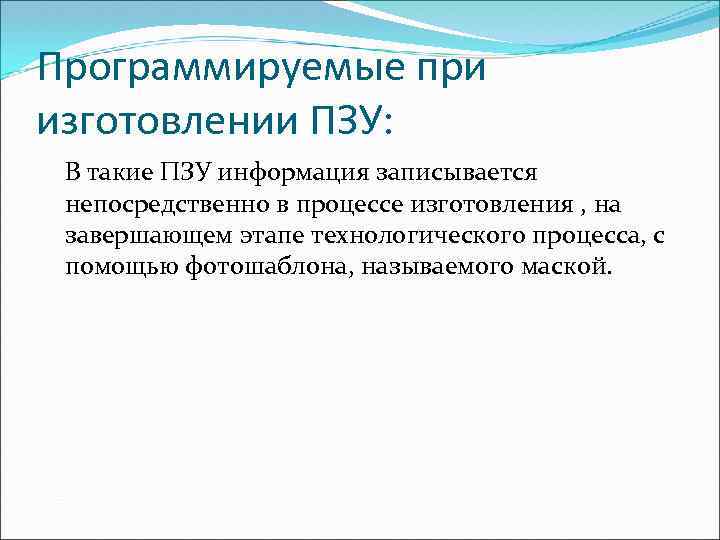 Программируемые при изготовлении ПЗУ:

В такие ПЗУ информация записывается непосредственно в процессе изготовления , на завершающем этапе технологического процесса, с помощью фотошаблона, называемого маской.